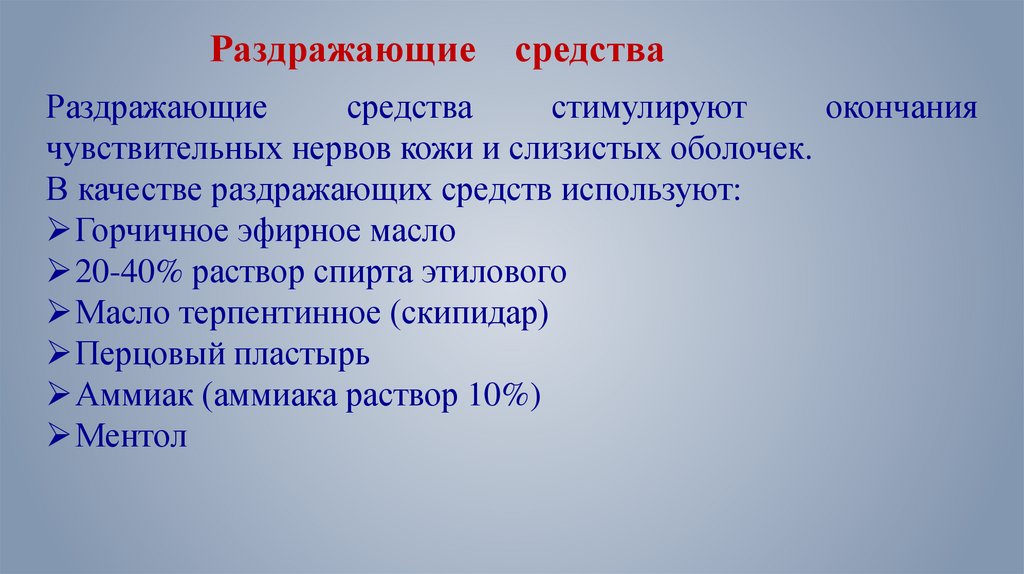 Раздражающие средства

Раздражающие средства стимулируют окончания чувствительных нервов кожи и слизистых оболочек.
В качестве раздражающих средств используют:
➢Горчичное эфирное масло
➢20-40% раствор спирта этилового
➢Масло терпентинное (скипидар)
➢Перцовый пластырь
➢Аммиак (аммиака раствор 10%)
➢Ментол